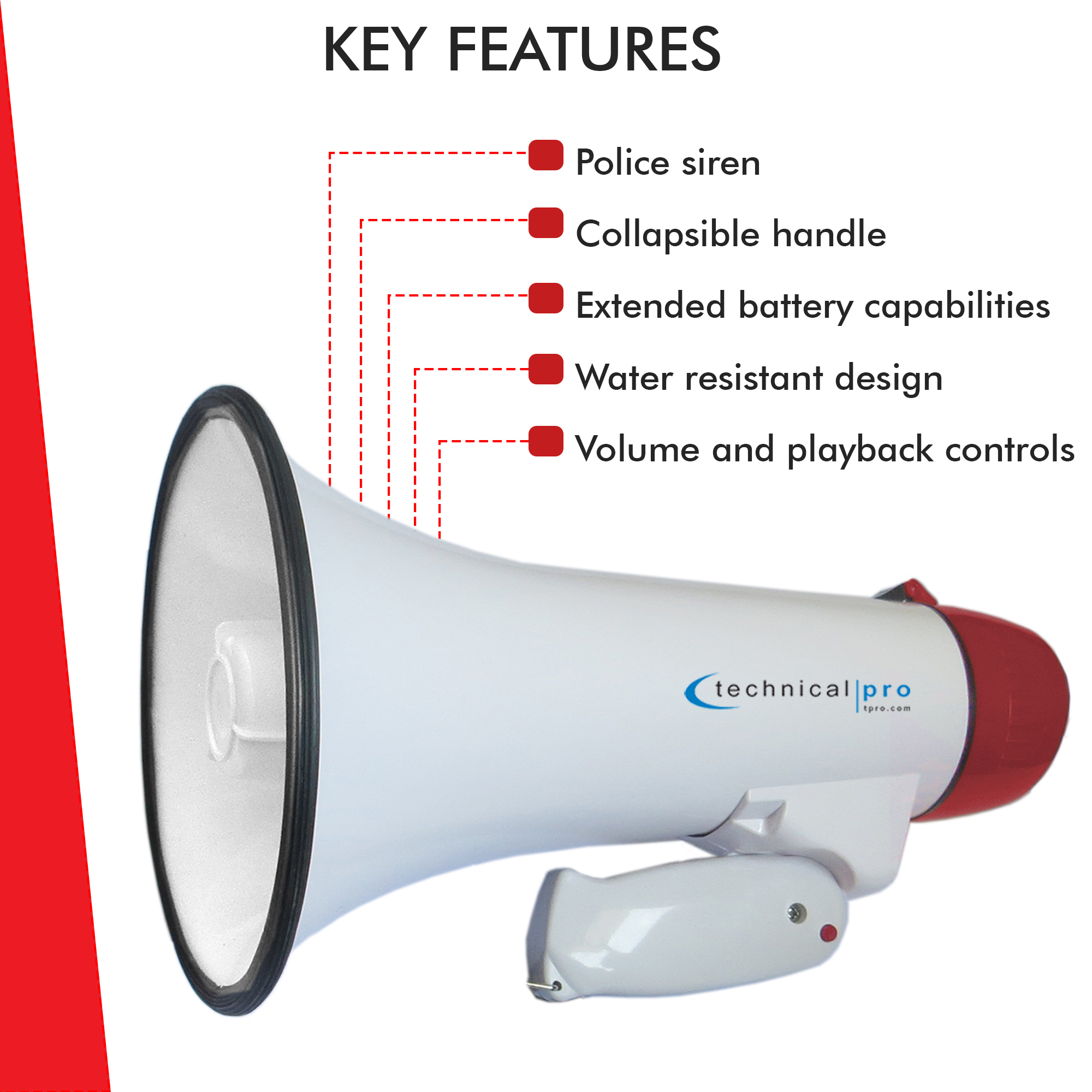 KEY FEATURES

Police siren

Collapsible handle

Extended battery capabilities

Water resistant design

Volume and playback controls

technical|pro
tpro.com